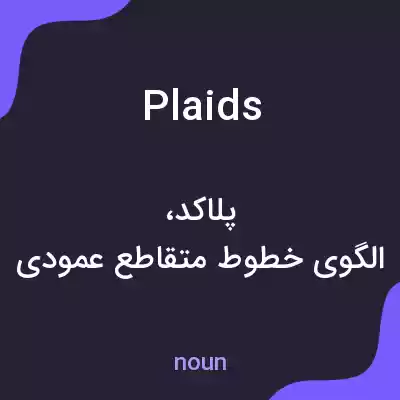 Plaids

پلاکد،
الگوی خطوط متقاطع عمودی

noun